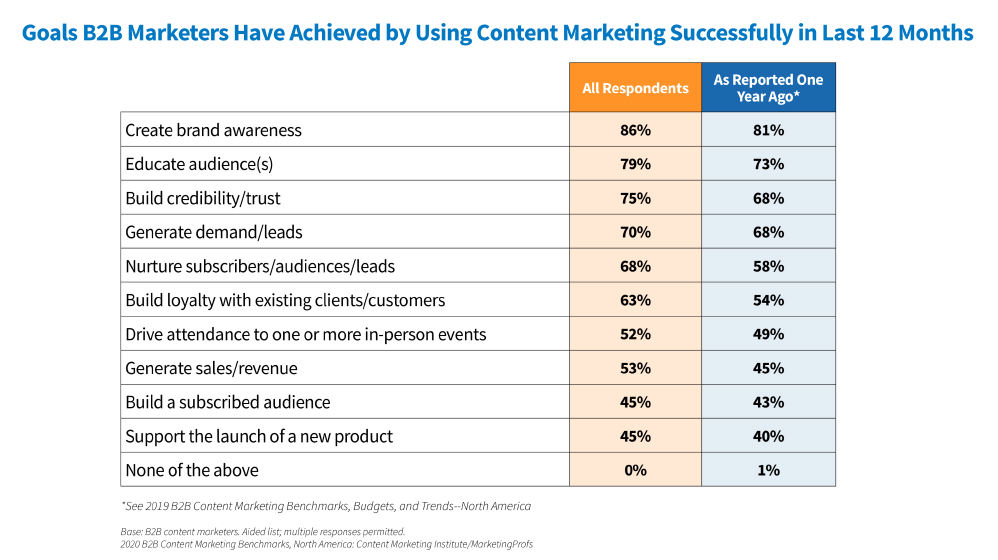 Goals B2B Marketers Have Achieved by Using Content Marketing Successfully in Last 12 Months

| | All Respondents | As Reported One Year Ago* |
|---|---|---|
| Create brand awareness | 86% | 81% |
| Educate audience(s) | 79% | 73% |
| Build credibility/trust | 75% | 68% |
| Generate demand/leads | 70% | 68% |
| Nurture subscribers/audiences/leads | 68% | 58% |
| Build loyalty with existing clients/customers | 63% | 54% |
| Drive attendance to one or more in-person events | 52% | 49% |
| Generate sales/revenue | 53% | 45% |
| Build a subscribed audience | 45% | 43% |
| Support the launch of a new product | 45% | 40% |
| None of the above | 0% | 1% |

*See 2019 B2B Content Marketing Benchmarks, Budgets, and Trends--North America

Base: B2B content marketers. Aided list; multiple responses permitted.
2020 B2B Content Marketing Benchmarks, North America: Content Marketing Institute/MarketingProfs